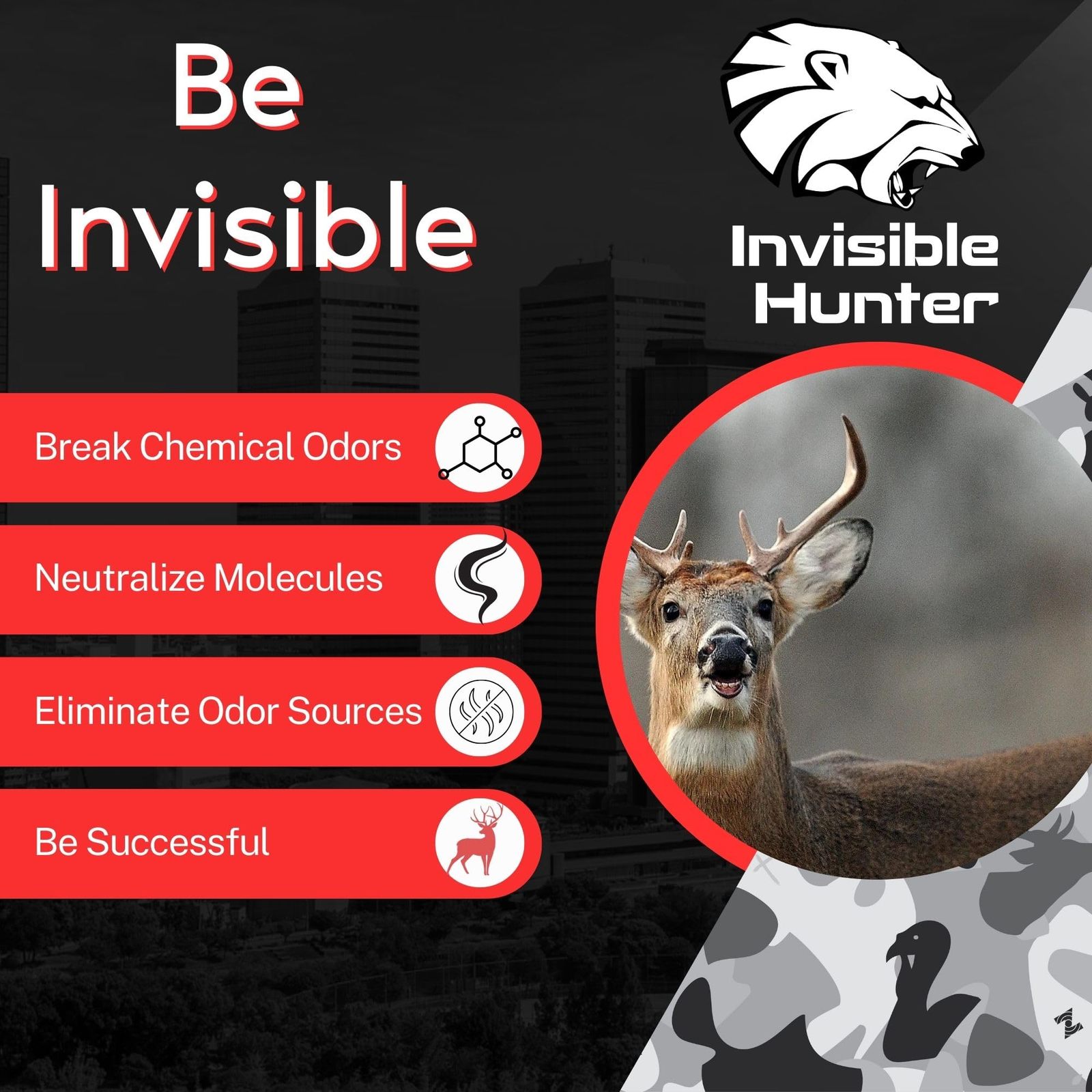 Be Invisible

Invisible Hunter

Break Chemical Odors

Neutralize Molecules

Eliminate Odor Sources

Be Successful